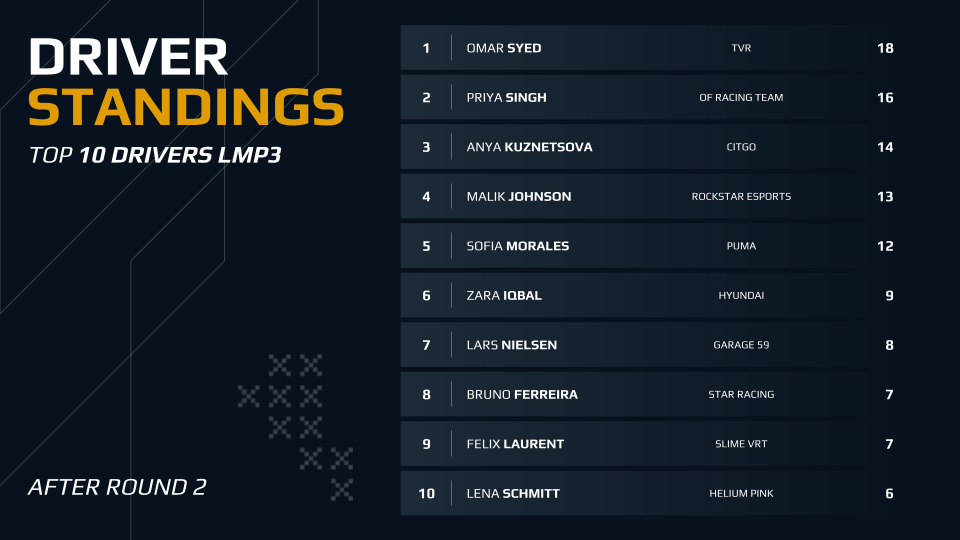 DRIVER STANDINGS

TOP 10 DRIVERS LMP3

AFTER ROUND 2

| 1 | OMAR SYED | TVR | 18 |
|---|---|---|---|
| 2 | PRIYA SINGH | OF RACING TEAM | 16 |
| 3 | ANYA KUZNETSOVA | CITGO | 14 |
| 4 | MALIK JOHNSON | ROCKSTAR ESPORTS | 13 |
| 5 | SOFIA MORALES | PUMA | 12 |
| 6 | ZARA IQBAL | HYUNDAI | 9 |
| 7 | LARS NIELSEN | GARAGE 59 | 8 |
| 8 | BRUNO FERREIRA | STAR RACING | 7 |
| 9 | FELIX LAURENT | SLIME VRT | 7 |
| 10 | LENA SCHMITT | HELIUM PINK | 6 |